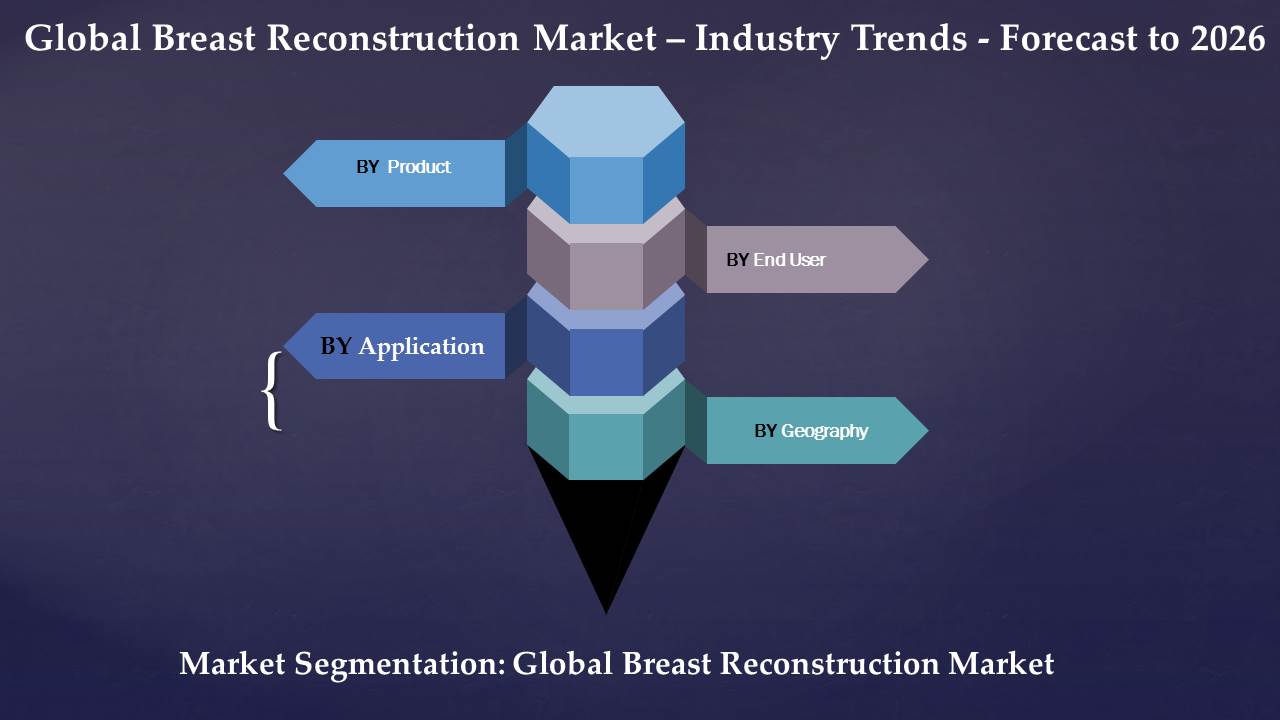 Global Breast Reconstruction Market – Industry Trends - Forecast to 2026

BY Product

BY End User

BY Application

{

BY Geography

Market Segmentation: Global Breast Reconstruction Market